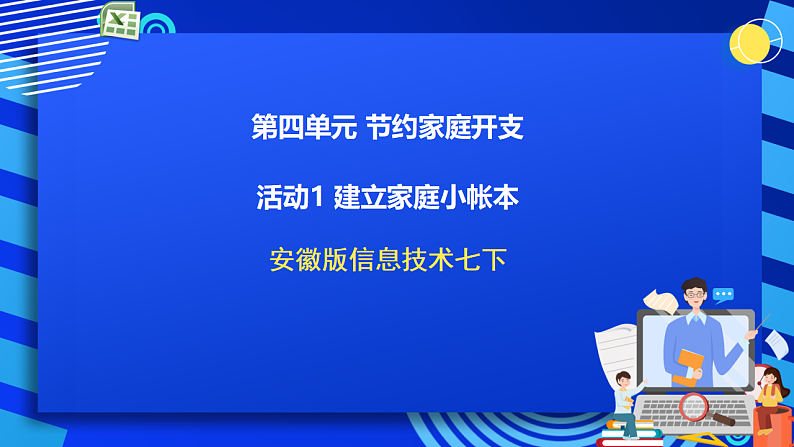 第四单元 节约家庭开支

活动1 建立家庭小帐本

安徽版信息技术七下